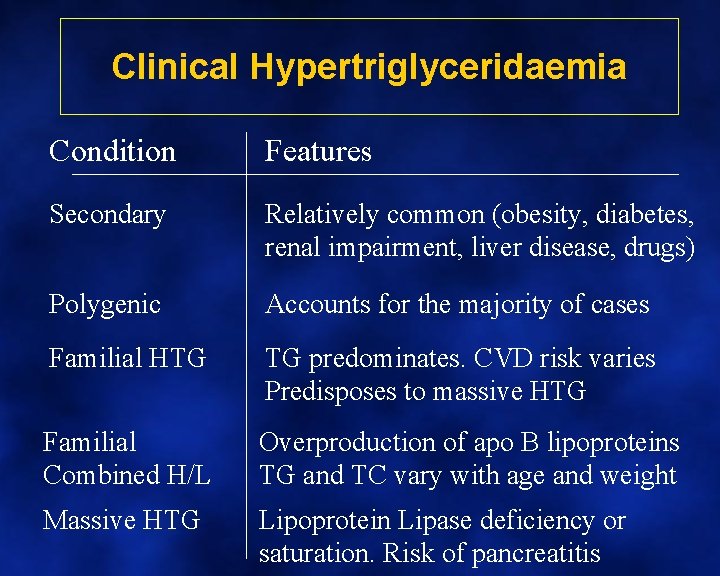 Clinical Hypertriglyceridaemia

| Condition | Features |
|---|---|
| Secondary | Relatively common (obesity, diabetes, renal impairment, liver disease, drugs) |
| Polygenic | Accounts for the majority of cases |
| Familial HTG | TG predominates. CVD risk varies Predisposes to massive HTG |
| Familial Combined H/L | Overproduction of apo B lipoproteins TG and TC vary with age and weight |
| Massive HTG | Lipoprotein Lipase deficiency or saturation. Risk of pancreatitis |